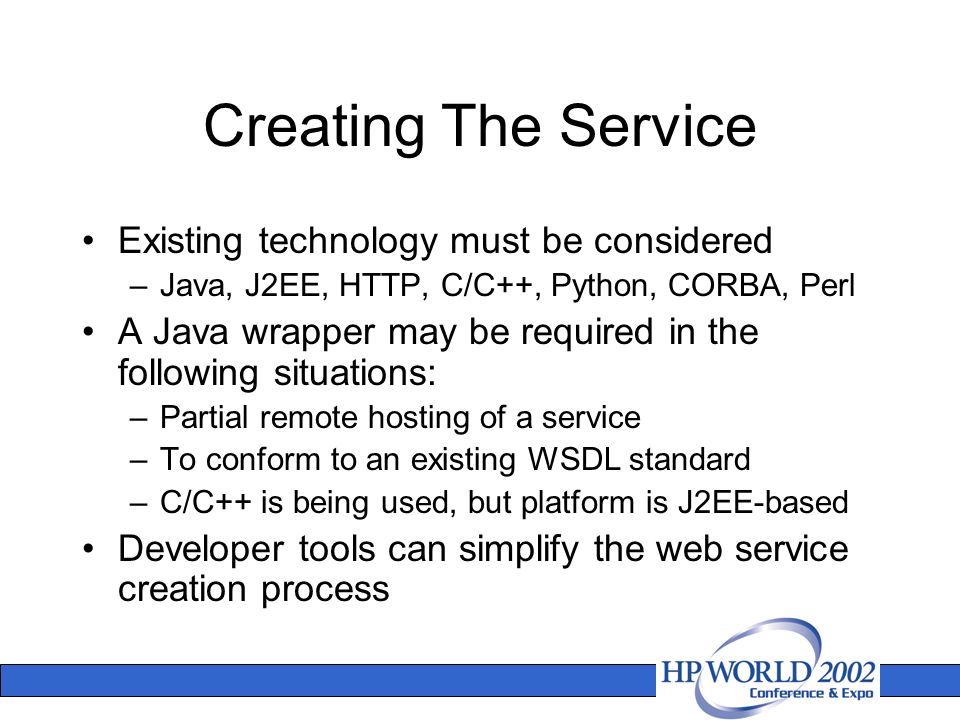 Creating The Service

• Existing technology must be considered
– Java, J2EE, HTTP, C/C++, Python, CORBA, Perl

• A Java wrapper may be required in the following situations:
– Partial remote hosting of a service
– To conform to an existing WSDL standard
– C/C++ is being used, but platform is J2EE-based

• Developer tools can simplify the web service creation process

HP WORLD 2002
Conference & Expo